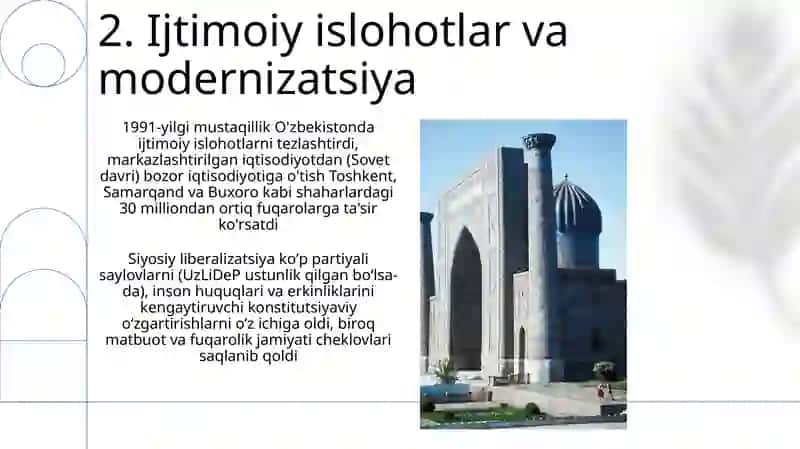 2. Ijtimoiy islohotlar va modernizatsiya

1991-yilgi mustaqillik O'zbekistonda ijtimoiy islohotlarni tezlashtirdi, markazlashtirilgan iqtisodiyotdan (Sovet davri) bozor iqtisodiyotiga o'tish Toshkent, Samarqand va Buxoro kabi shaharlardagi 30 milliondan ortiq fuqarolarga ta'sir ko'rsatdi

Siyosiy liberalizatsiya ko'p partiyali saylovlarni (UzLiDeP ustunlik qilgan bo'lsa-da), inson huquqlari va erkinliklarini kengaytiruvchi konstitutsiyaviy o'zgartirishlarni o'z ichiga oldi, biroq matbuot va fuqarolik jamiyati cheklovlari saqlanib qoldi